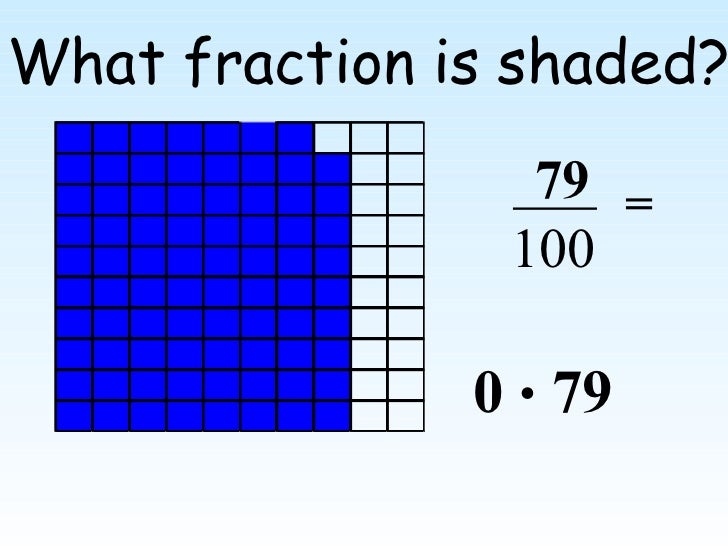 What fraction is shaded?

$\frac{79}{100} =$

$0 \cdot 79$